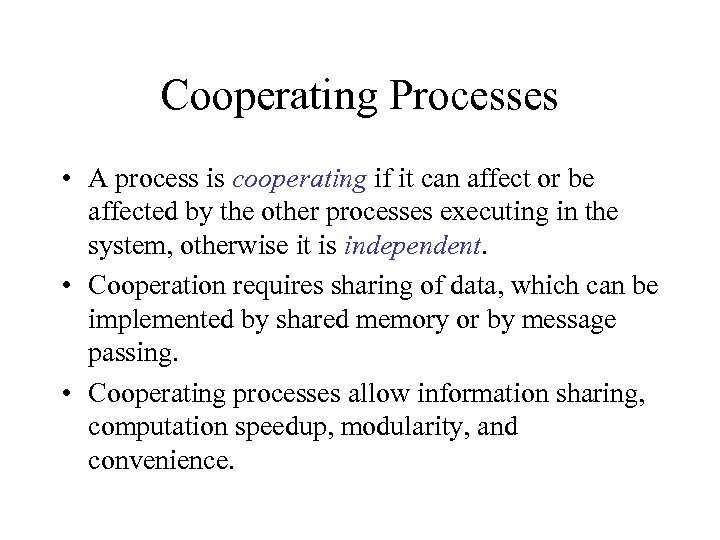 Cooperating Processes

• A process is cooperating if it can affect or be affected by the other processes executing in the system, otherwise it is independent.

• Cooperation requires sharing of data, which can be implemented by shared memory or by message passing.

• Cooperating processes allow information sharing, computation speedup, modularity, and convenience.